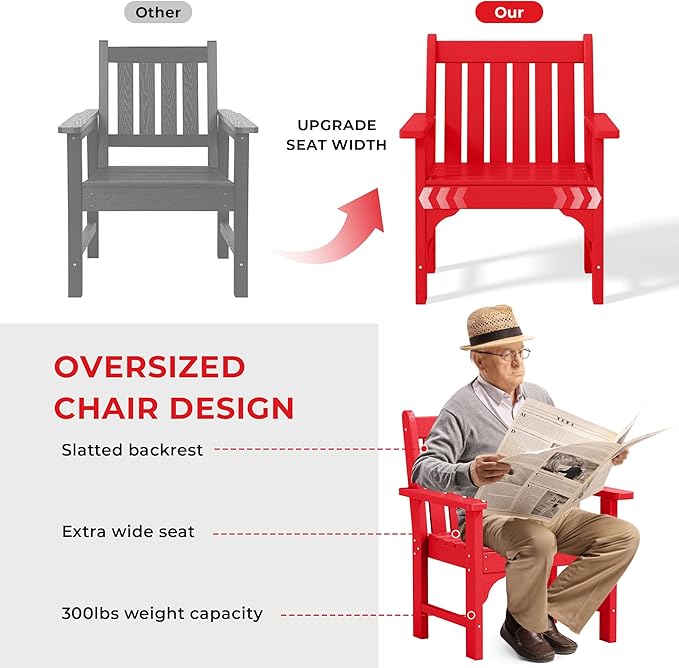 Other

Our

UPGRADE SEAT WIDTH

OVERSIZED CHAIR DESIGN

Slatted backrest

Extra wide seat

300lbs weight capacity